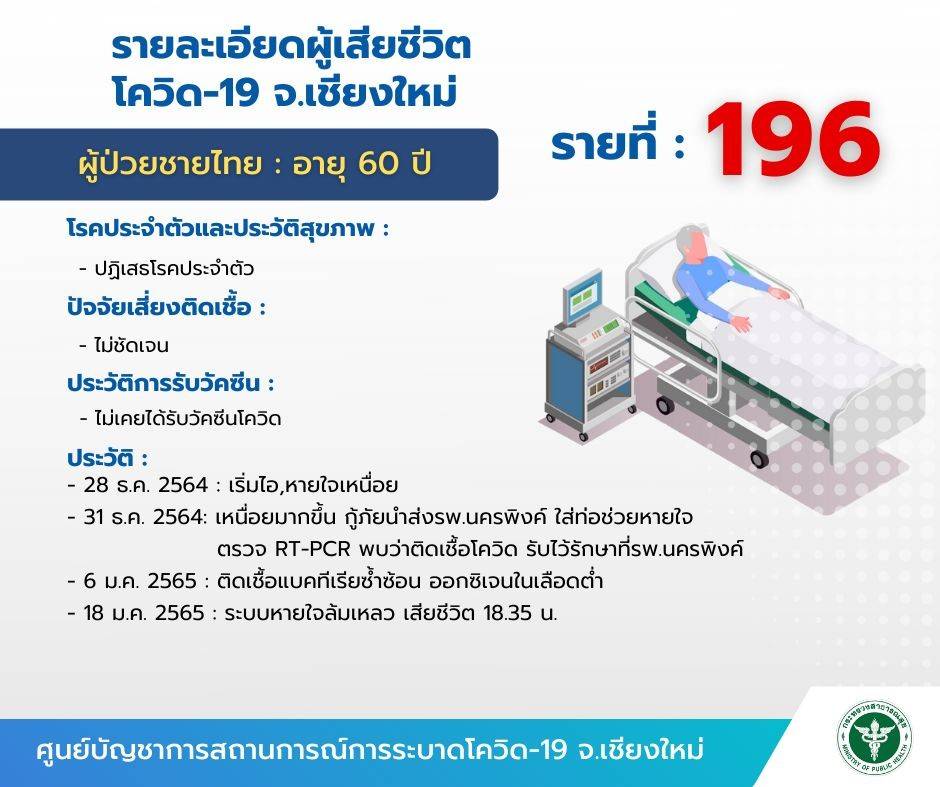 รายละเอียดผู้เสียชีวิต
โควิด-19 จ.เชียงใหม่

ผู้ป่วยชายไทย : อายุ 60 ปี

รายที่ : 196

โรคประจำตัวและประวัติสุขภาพ :
- ปฏิเสธโรคประจำตัว

ปัจจัยเสี่ยงติดเชื้อ :
- ไม่ชัดเจน

ประวัติการรับวัคซีน :
- ไม่เคยได้รับวัคซีนโควิด

ประวัติ :
- 28 ธ.ค. 2564 : เริ่มไอ,หายใจเหนื่อย
- 31 ธ.ค. 2564: เหนื่อยมากขึ้น กู้ภัยนำส่งรพ.นครพิงค์ ใส่ท่อช่วยหายใจ ตรวจ RT-PCR พบว่าติดเชื้อโควิด รับไว้รักษาที่รพ.นครพิงค์
- 6 ม.ค. 2565 : ติดเชื้อแบคทีเรียซ้ำซ้อน ออกซิเจนในเลือดต่ำ
- 18 ม.ค. 2565 : ระบบหายใจล้มเหลว เสียชีวิต 18.35 น.

ศูนย์บัญชาการสถานการณ์การระบาดโควิด-19 จ.เชียงใหม่

กระทรวงสาธารณสุข
MINISTRY OF PUBLIC HEALTH